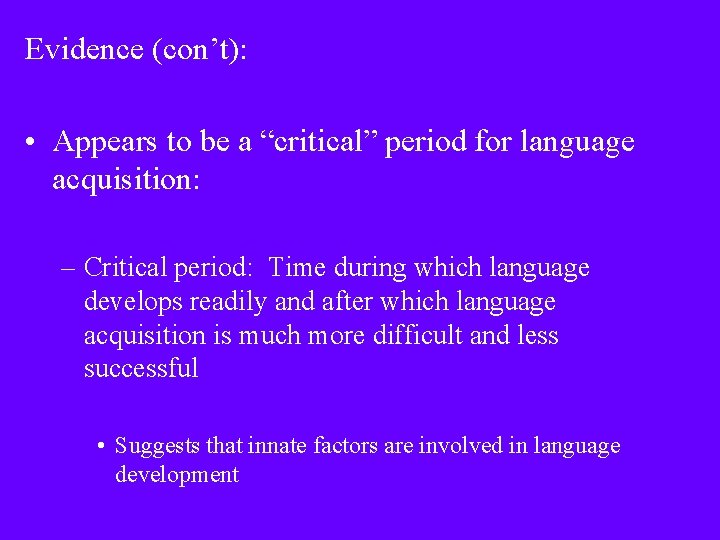 Evidence (con’t):

• Appears to be a “critical” period for language acquisition:

– Critical period: Time during which language develops readily and after which language acquisition is much more difficult and less successful

• Suggests that innate factors are involved in language development